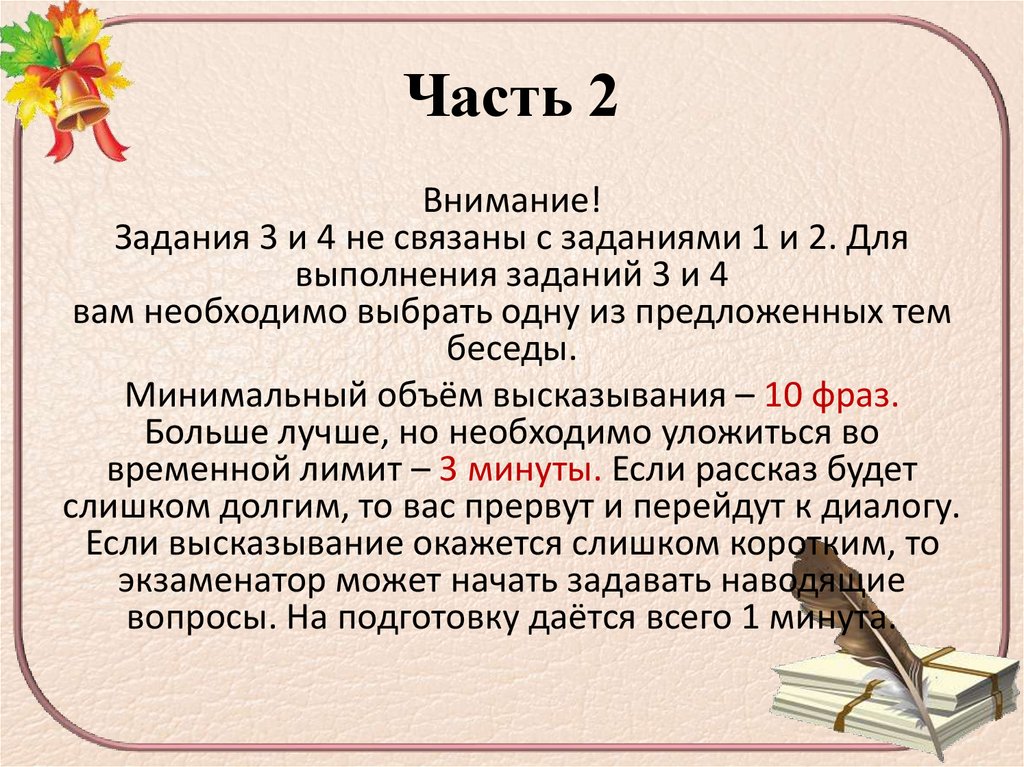 Часть 2

Внимание!
Задания 3 и 4 не связаны с заданиями 1 и 2. Для выполнения заданий 3 и 4
вам необходимо выбрать одну из предложенных тем беседы.

Минимальный объём высказывания – 10 фраз. Больше лучше, но необходимо уложиться во временной лимит – 3 минуты. Если рассказ будет слишком долгим, то вас прервут и перейдут к диалогу. Если высказывание окажется слишком коротким, то экзаменатор может начать задавать наводящие вопросы. На подготовку даётся всего 1 минута.